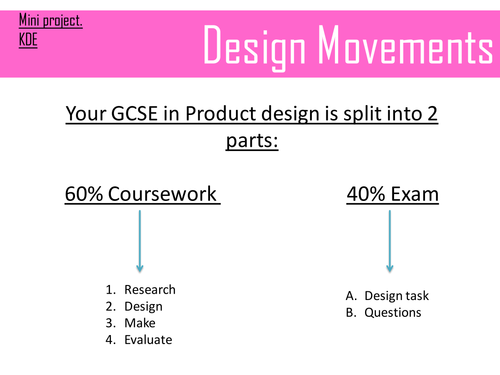 Mini project.
KDE

Design Movements

Your GCSE in Product design is split into 2 parts:

60% Coursework

1. Research
2. Design
3. Make
4. Evaluate

40% Exam

A. Design task
B. Questions